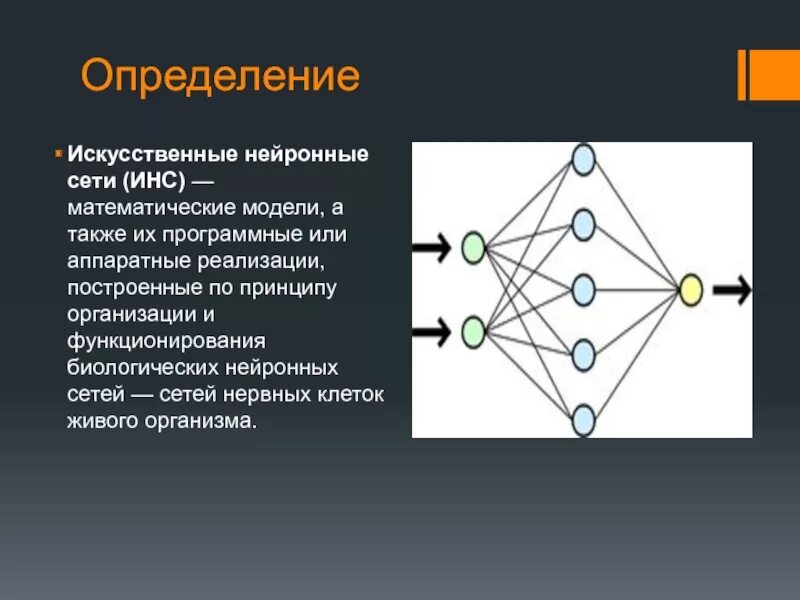 Определение

Искусственные нейронные сети (ИНС) — математические модели, а также их программные или аппаратные реализации, построенные по принципу организации и функционирования биологических нейронных сетей — сетей нервных клеток живого организма.